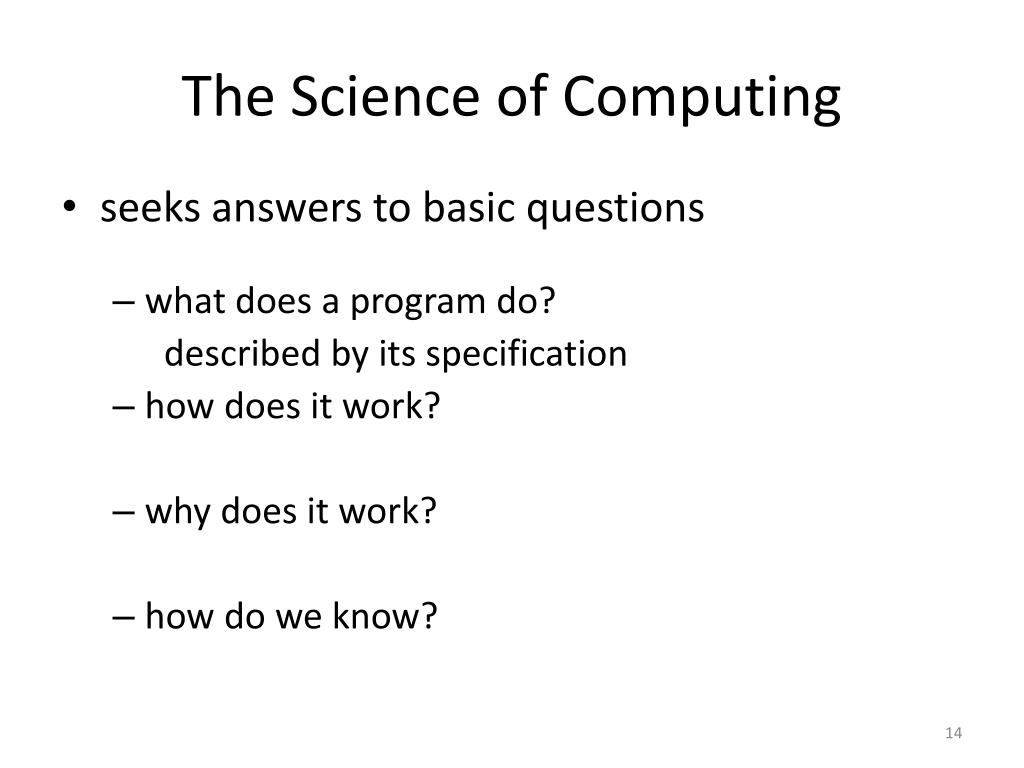 The Science of Computing

• seeks answers to basic questions

– what does a program do?
described by its specification
– how does it work?

– why does it work?

– how do we know?

14